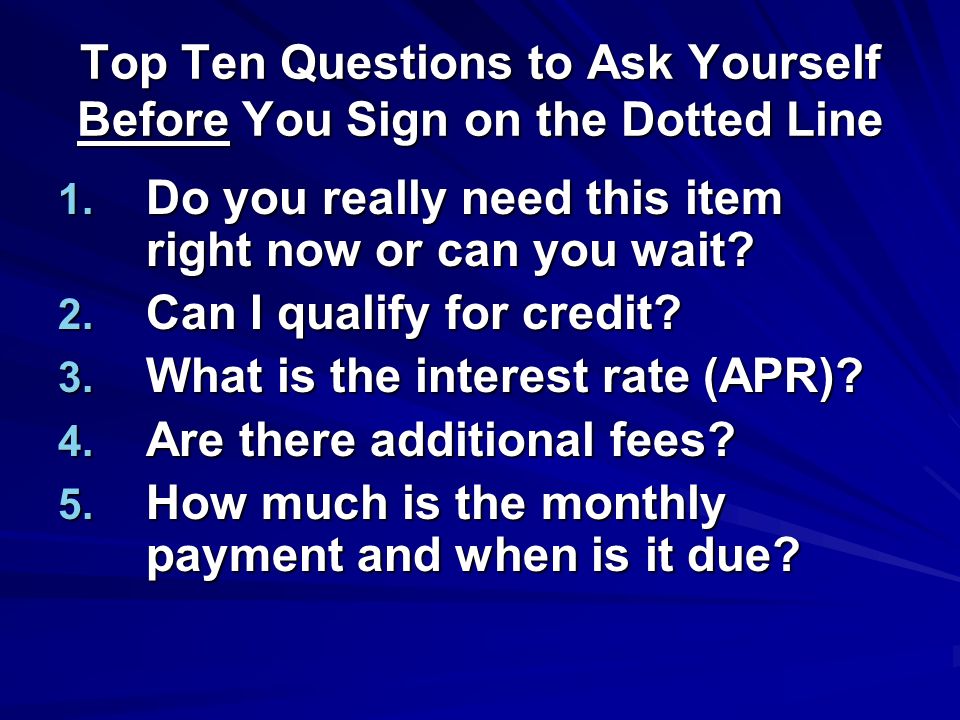 Top Ten Questions to Ask Yourself Before You Sign on the Dotted Line

1. Do you really need this item right now or can you wait?
2. Can I qualify for credit?
3. What is the interest rate (APR)?
4. Are there additional fees?
5. How much is the monthly payment and when is it due?